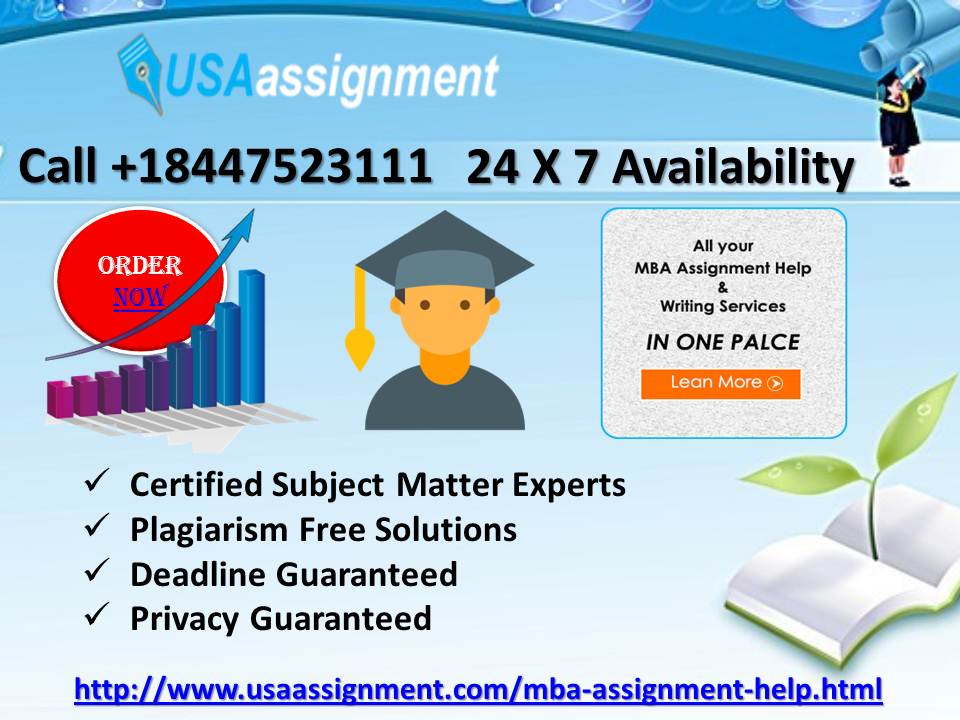 USAassignment

Call +18447523111 24 X 7 Availability

ORDER NOW

All your MBA Assignment Help & Writing Services

IN ONE PALCE

Lean More

✓ Certified Subject Matter Experts
✓ Plagiarism Free Solutions
✓ Deadline Guaranteed
✓ Privacy Guaranteed

http://www.usaassignment.com/mba-assignment-help.html